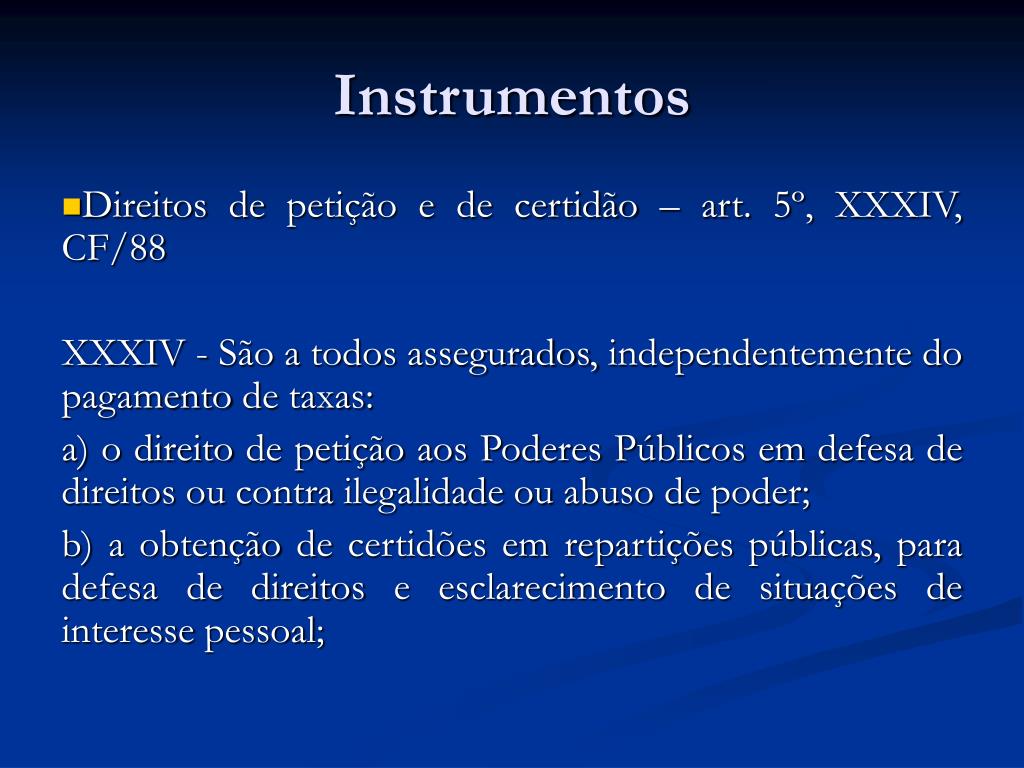 Instrumentos

Direitos de petição e de certidão – art. 5º, XXXIV, CF/88

XXXIV - São a todos assegurados, independentemente do pagamento de taxas:

a) o direito de petição aos Poderes Públicos em defesa de direitos ou contra ilegalidade ou abuso de poder;

b) a obtenção de certidões em repartições públicas, para defesa de direitos e esclarecimento de situações de interesse pessoal;